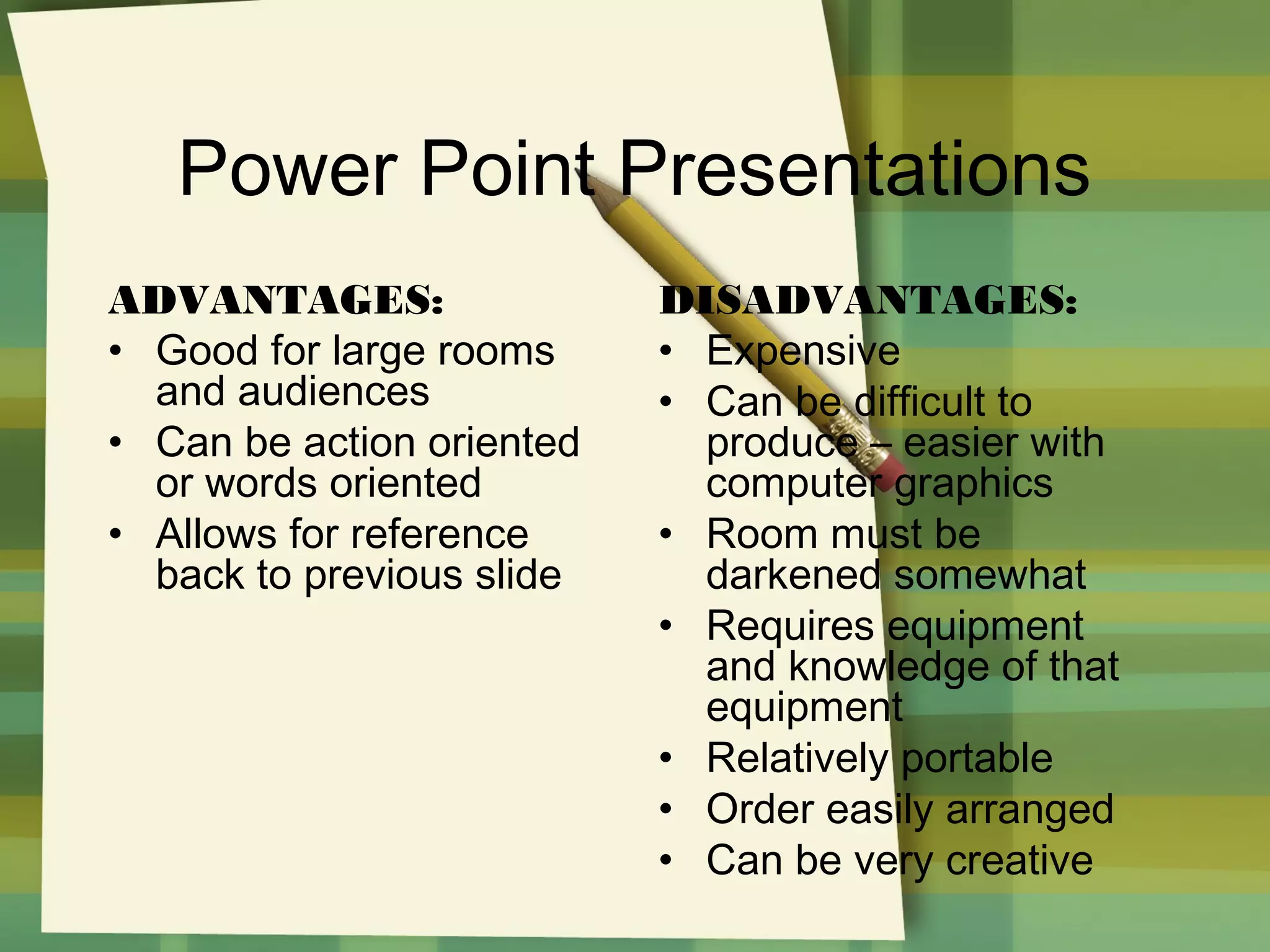 Power Point Presentations

ADVANTAGES:
• Good for large rooms and audiences
• Can be action oriented or words oriented
• Allows for reference back to previous slide

DISADVANTAGES:
• Expensive
• Can be difficult to produce – easier with computer graphics
• Room must be darkened somewhat
• Requires equipment and knowledge of that equipment
• Relatively portable
• Order easily arranged
• Can be very creative